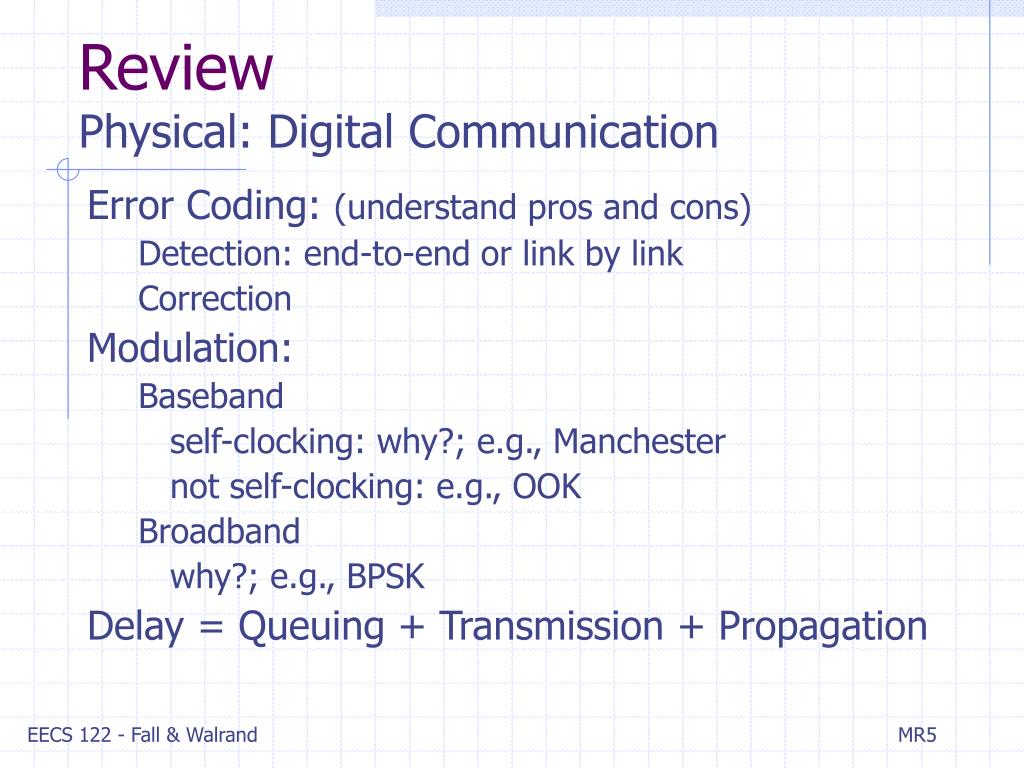 Review
Physical: Digital Communication

Error Coding: (understand pros and cons)
Detection: end-to-end or link by link
Correction
Modulation:
Baseband
self-clocking: why?; e.g., Manchester
not self-clocking: e.g., OOK
Broadband
why?; e.g., BPSK
Delay = Queuing + Transmission + Propagation

EECS 122 - Fall & Walrand

MR5